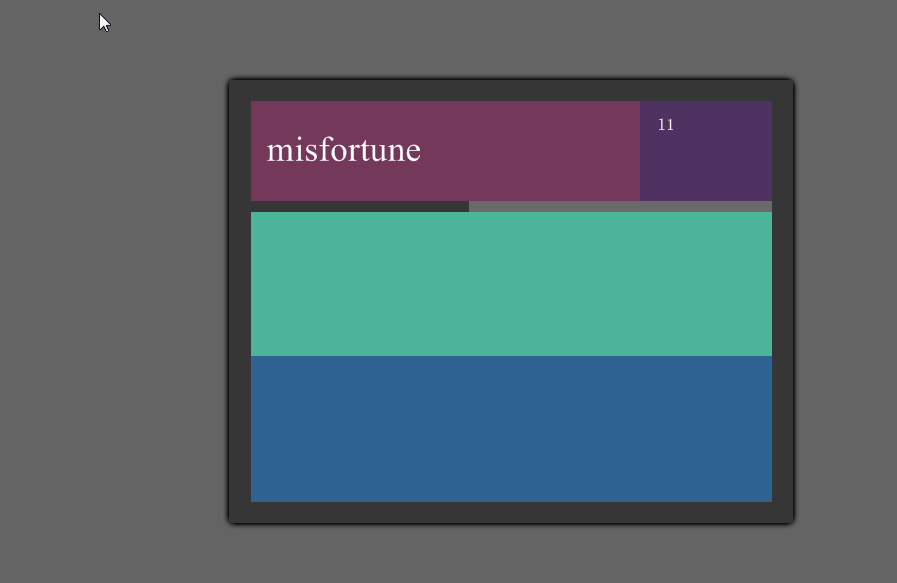 misfortune

11